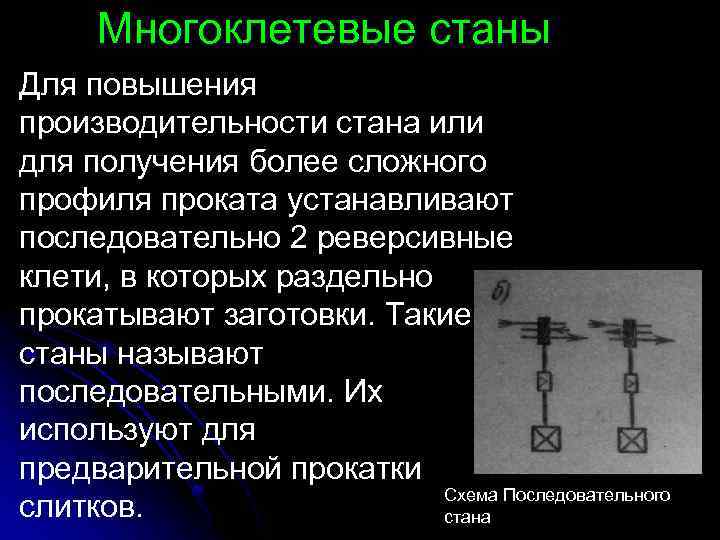 Многоклетевые станы

Для повышения производительности стана или для получения более сложного профиля проката устанавливают последовательно 2 реверсивные клети, в которых раздельно прокатывают заготовки. Такие станы называют последовательными. Их используют для предварительной прокатки слитков.

б)

Схема Последовательного стана